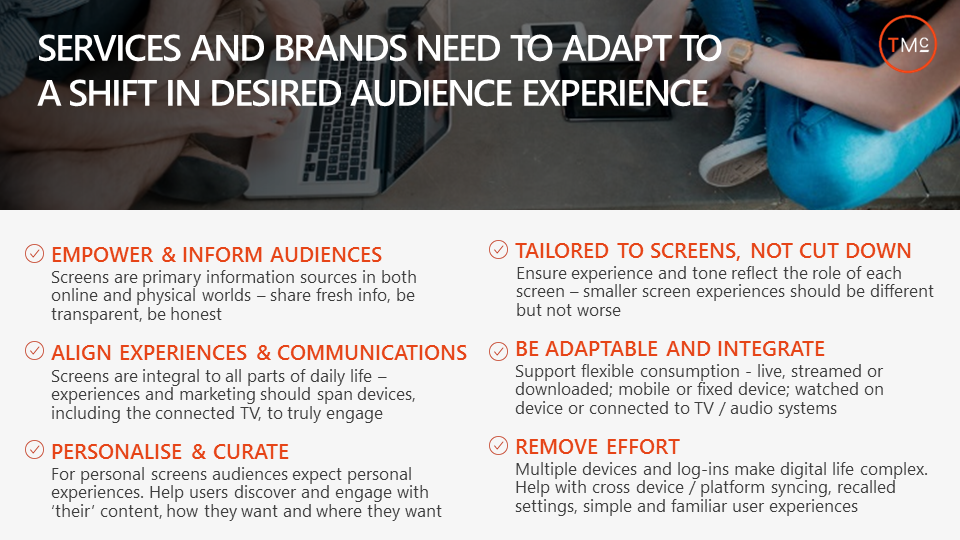 SERVICES AND BRANDS NEED TO ADAPT TO A SHIFT IN DESIRED AUDIENCE EXPERIENCE

TMc

EMPOWER & INFORM AUDIENCES
Screens are primary information sources in both online and physical worlds – share fresh info, be transparent, be honest

ALIGN EXPERIENCES & COMMUNICATIONS
Screens are integral to all parts of daily life – experiences and marketing should span devices, including the connected TV, to truly engage

PERSONALISE & CURATE
For personal screens audiences expect personal experiences. Help users discover and engage with 'their' content, how they want and where they want

TAILORED TO SCREENS, NOT CUT DOWN
Ensure experience and tone reflect the role of each screen – smaller screen experiences should be different but not worse

BE ADAPTABLE AND INTEGRATE
Support flexible consumption - live, streamed or downloaded; mobile or fixed device; watched on device or connected to TV / audio systems

REMOVE EFFORT
Multiple devices and log-ins make digital life complex. Help with cross device / platform syncing, recalled settings, simple and familiar user experiences